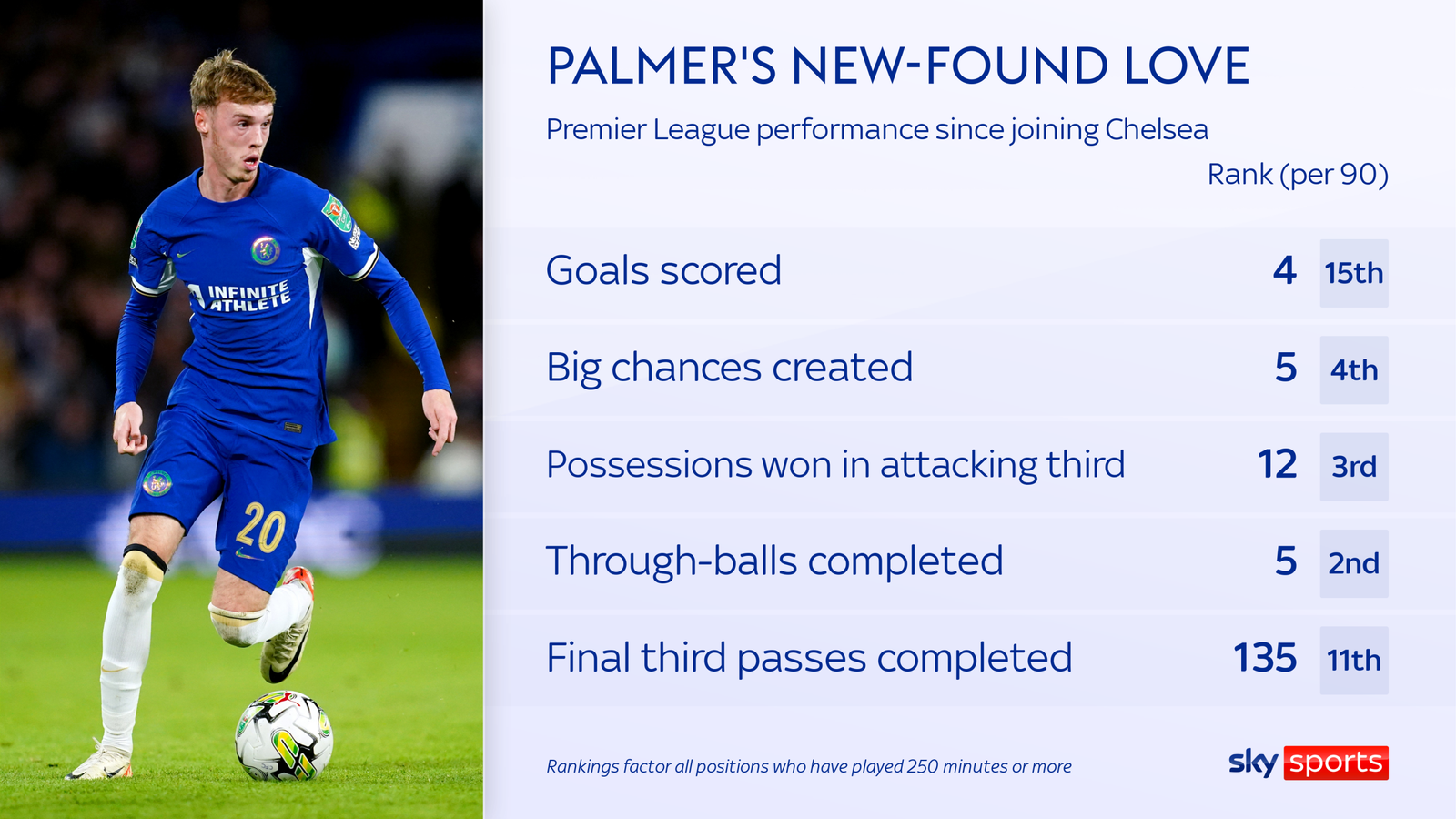 INFINITE ATHLETE

20

PALMER'S NEW-FOUND LOVE

Premier League performance since joining Chelsea

| | | Rank (per 90) |
|---|---|---|
| Goals scored | 4 | 15th |
| Big chances created | 5 | 4th |
| Possessions won in attacking third | 12 | 3rd |
| Through-balls completed | 5 | 2nd |
| Final third passes completed | 135 | 11th |

Rankings factor all positions who have played 250 minutes or more

sky sports